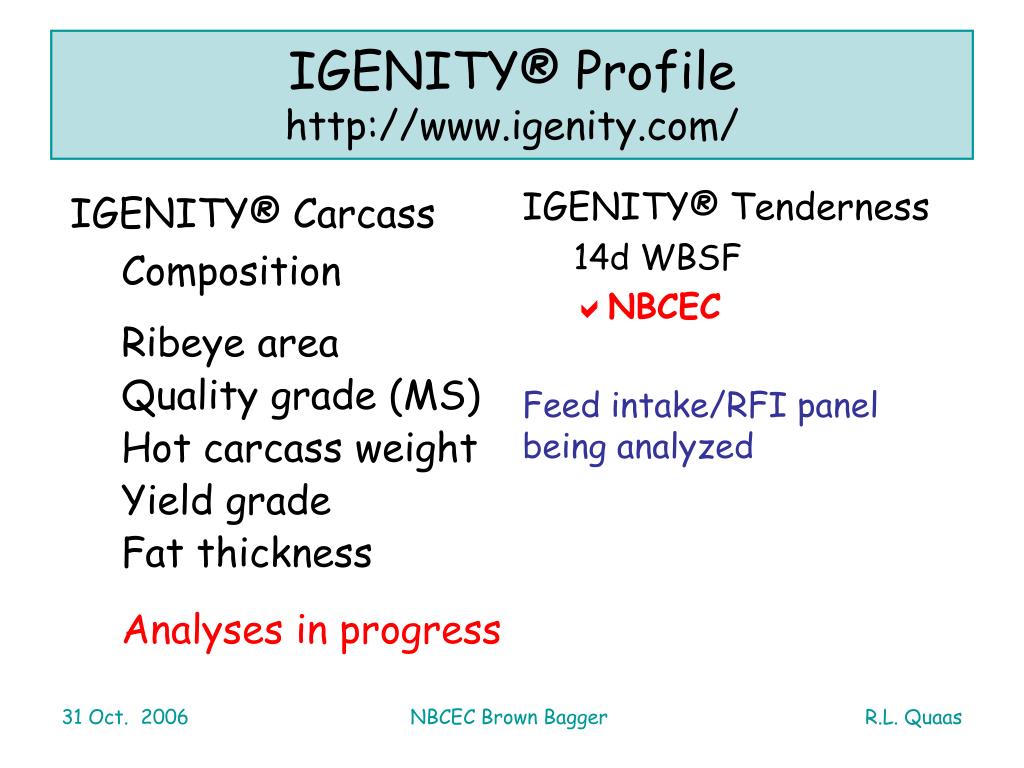 IGENITY® Profile
http://www.igenity.com/

IGENITY® Carcass
Composition

Ribeye area
Quality grade (MS)
Hot carcass weight
Yield grade
Fat thickness

Analyses in progress

IGENITY® Tenderness
14d WBSF
✔ NBCEC

Feed intake/RFI panel being analyzed

31 Oct. 2006

NBCEC Brown Bagger

R.L. Quaas